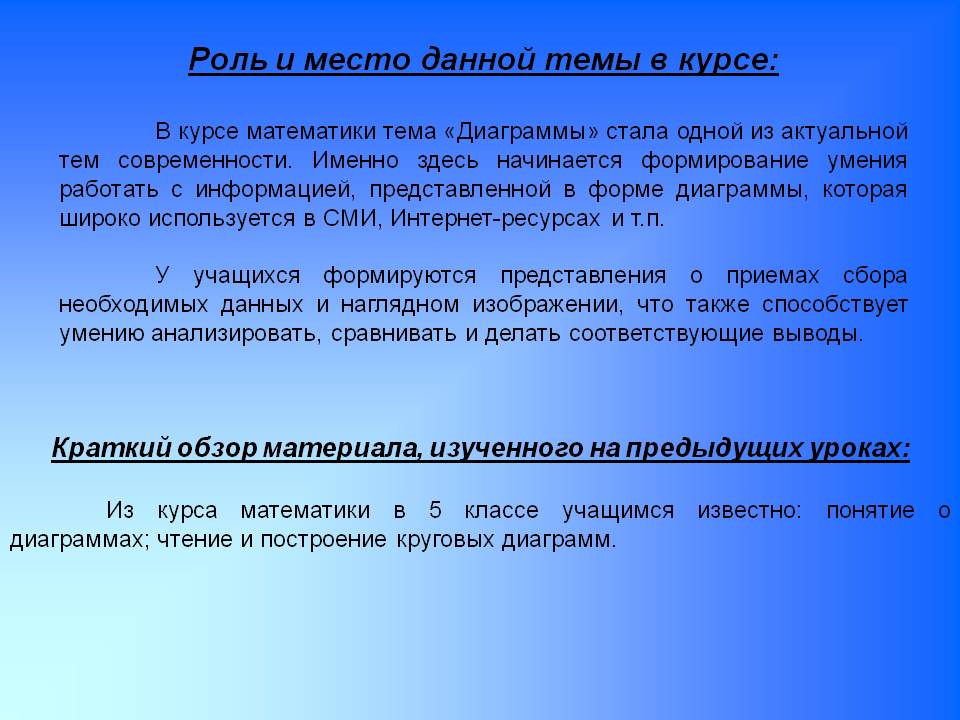 Роль и место данной темы в курсе:

В курсе математики тема «Диаграммы» стала одной из актуальной тем современности. Именно здесь начинается формирование умения работать с информацией, представленной в форме диаграммы, которая широко используется в СМИ, Интернет-ресурсах и т.п.

У учащихся формируются представления о приемах сбора необходимых данных и наглядном изображении, что также способствует умению анализировать, сравнивать и делать соответствующие выводы.

Краткий обзор материала, изученного на предыдущих уроках:

Из курса математики в 5 классе учащимся известно: понятие о диаграммах; чтение и построение круговых диаграмм.